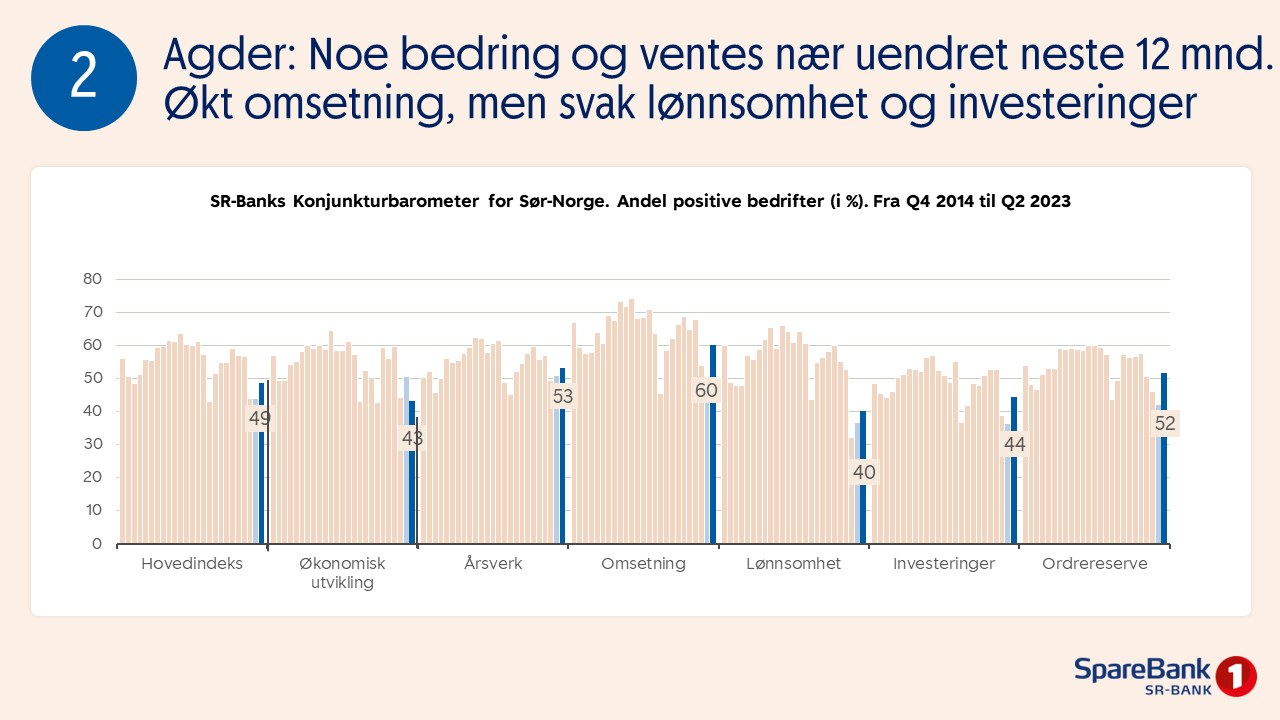 2

Agder: Noe bedring og ventes nær uendret neste 12 mnd. Økt omsetning, men svak lønnsomhet og investeringer

SR-Banks Konjunkturbarometer for Sør-Norge. Andel positive bedrifter (i %). Fra Q4 2014 til Q2 2023

80
70
60
50
40
30
20
10
0

49
43
53
60
40
44
52

Hovedindeks
Økonomisk utvikling
Årsverk
Omsetning
Lønnsomhet
Investeringer
Ordrereserve

SpareBank 1
SR-BANK